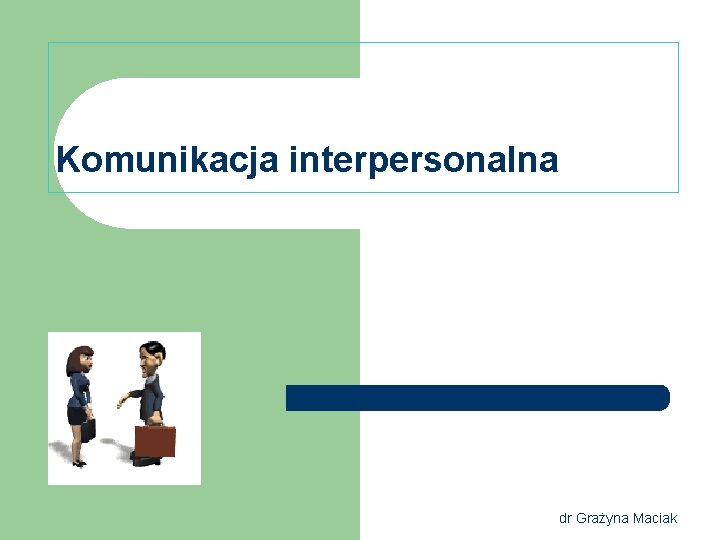 Komunikacja interpersonalna

dr Grażyna Maciak